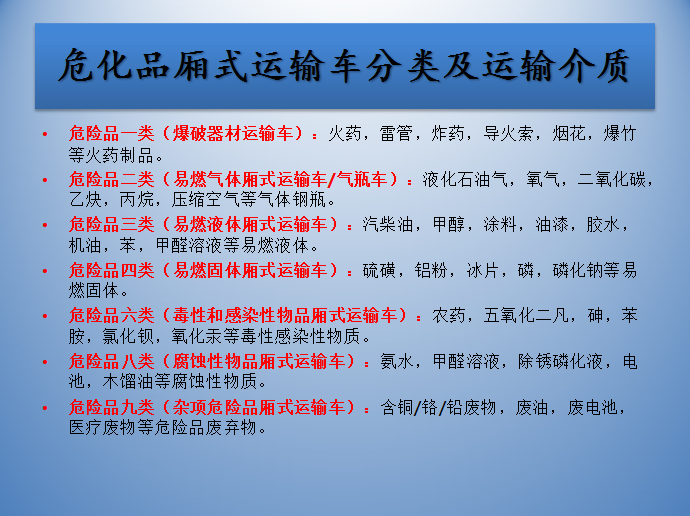 危化品厢式运输车分类及运输介质

• 危险品一类（爆破器材运输车）：火药，雷管，炸药，导火索，烟花，爆竹等火药制品。

• 危险品二类（易燃气体厢式运输车/气瓶车）：液化石油气，氧气，二氧化碳，乙炔，丙烷，压缩空气等气体钢瓶。

• 危险品三类（易燃液体厢式运输车）：汽柴油，甲醇，涂料，油漆，胶水，机油，苯，甲醛溶液等易燃液体。

• 危险品四类（易燃固体厢式运输车）：硫磺，铝粉，冰片，磷，磷化钠等易燃固体。

• 危险品六类（毒性和感染性物品厢式运输车）：农药，五氧化二凡，砷，苯胺，氯化钡，氧化汞等毒性感染性物质。

• 危险品八类（腐蚀性物品厢式运输车）：氨水，甲醛溶液，除锈磷化液，电池，木馏油等腐蚀性物质。

• 危险品九类（杂项危险品厢式运输车）：含铜/铬/铅废物，废油，废电池，医疗废物等危险品废弃物。